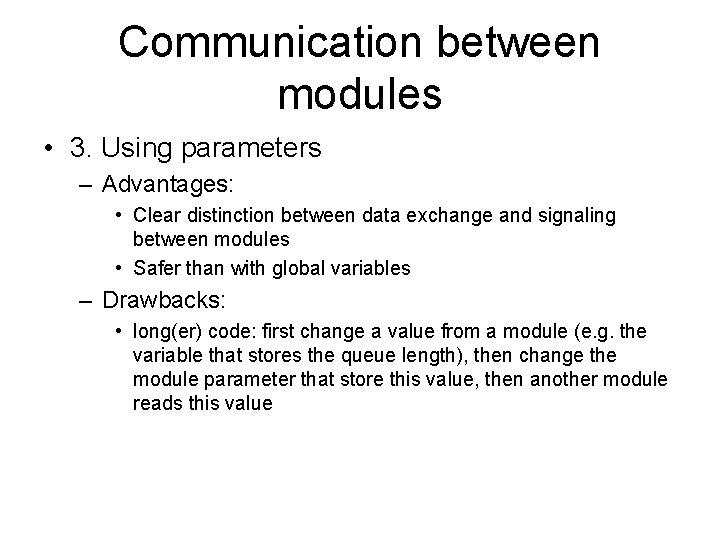 Communication between modules

• 3. Using parameters
– Advantages:
• Clear distinction between data exchange and signaling between modules
• Safer than with global variables
– Drawbacks:
• long(er) code: first change a value from a module (e.g. the variable that stores the queue length), then change the module parameter that store this value, then another module reads this value